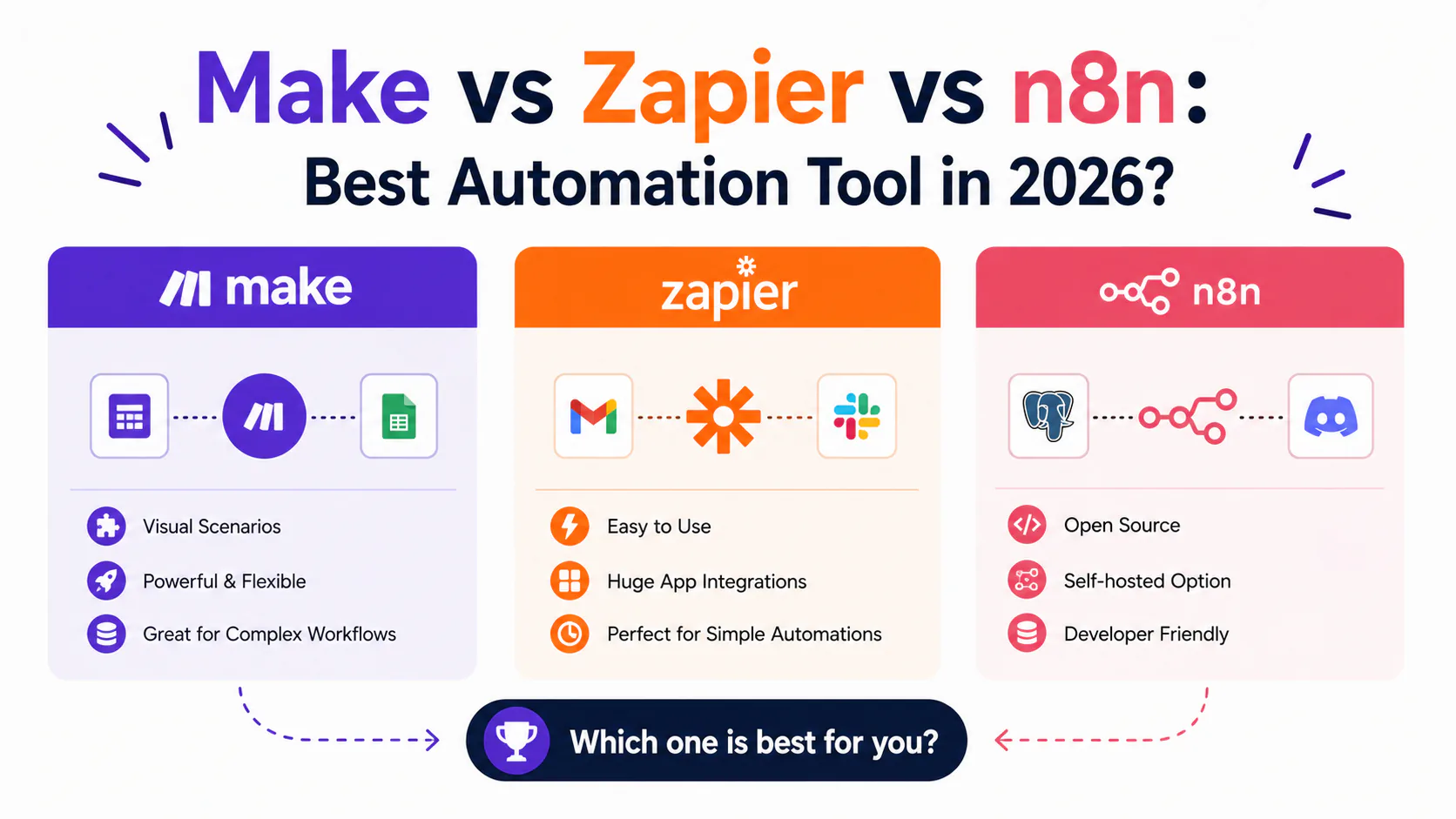 Make vs Zapier vs n8n:
Best Automation Tool in 2026?

make

Visual Scenarios
Powerful & Flexible
Great for Complex Workflows

zapier

Easy to Use
Huge App Integrations
Perfect for Simple Automations

n8n

Open Source
Self-hosted Option
Developer Friendly

Which one is best for you?